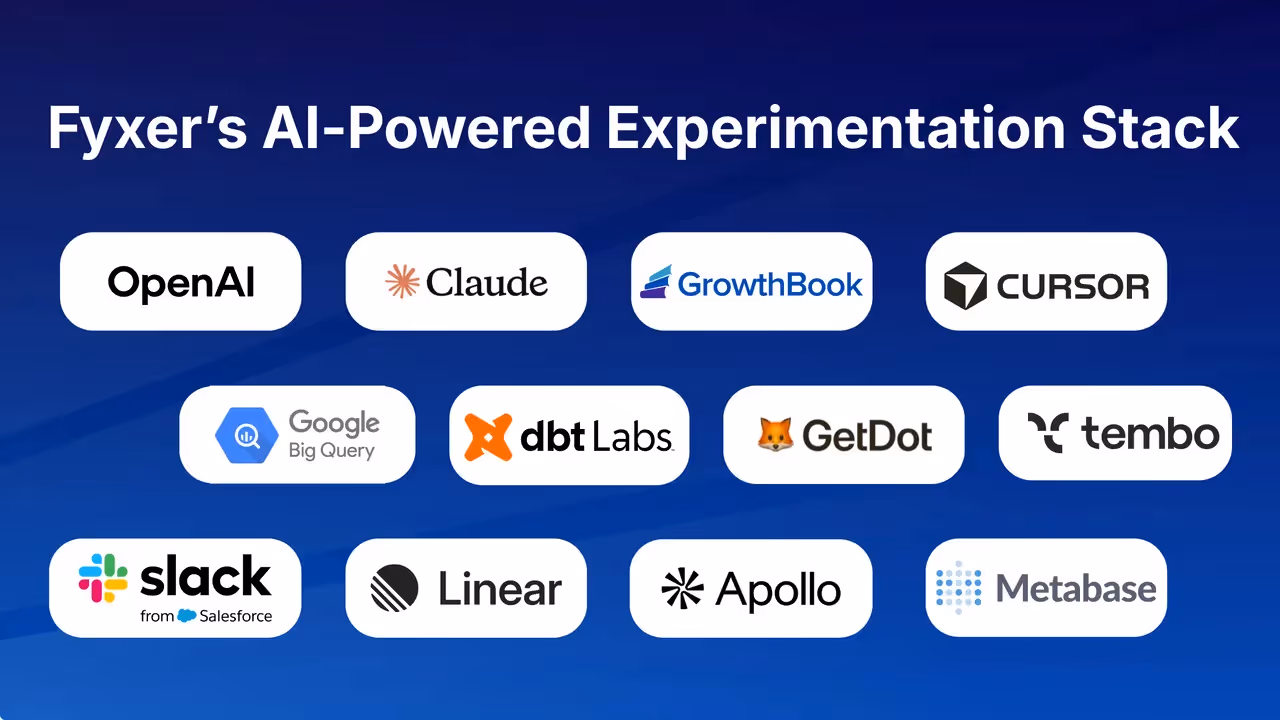 Fyxer's AI-Powered Experimentation Stack

OpenAI

Claude

GrowthBook

CURSOR

Google Big Query

dbt Labs

GetDot

tembo

slack from Salesforce

Linear

Apollo

Metabase